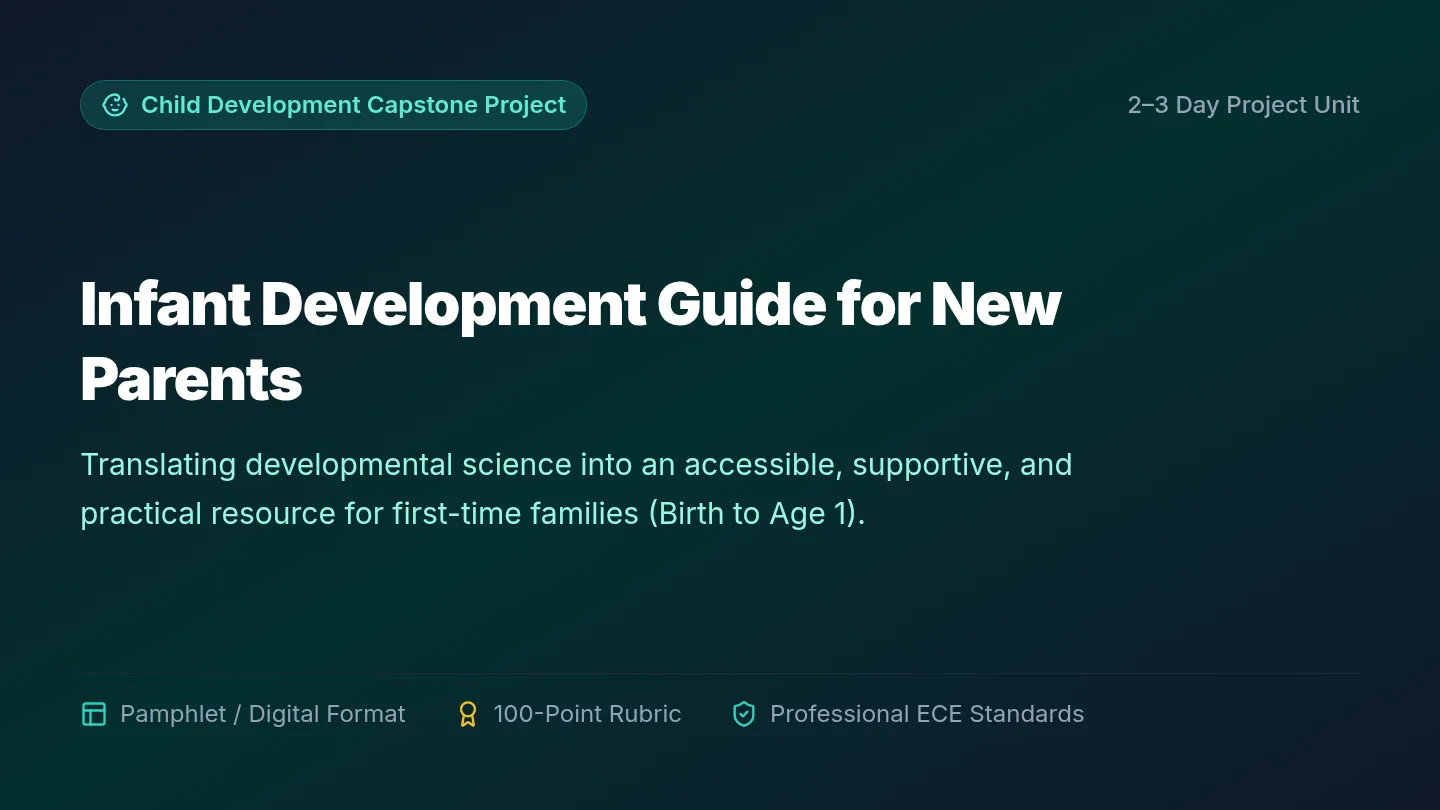 Child Development Capstone Project

2–3 Day Project Unit

Infant Development Guide for New Parents

Translating developmental science into an accessible, supportive, and practical resource for first-time families (Birth to Age 1).

Pamphlet / Digital Format

100-Point Rubric

Professional ECE Standards